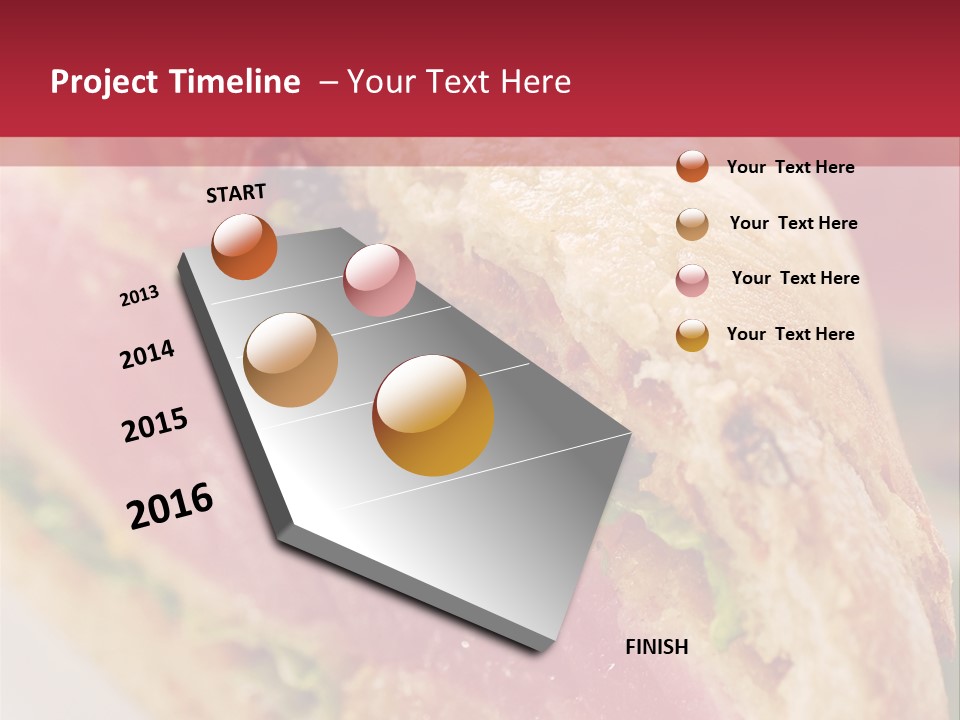 Project Timeline – Your Text Here

START

2013

2014

2015

2016

FINISH

Your Text Here

Your Text Here

Your Text Here

Your Text Here